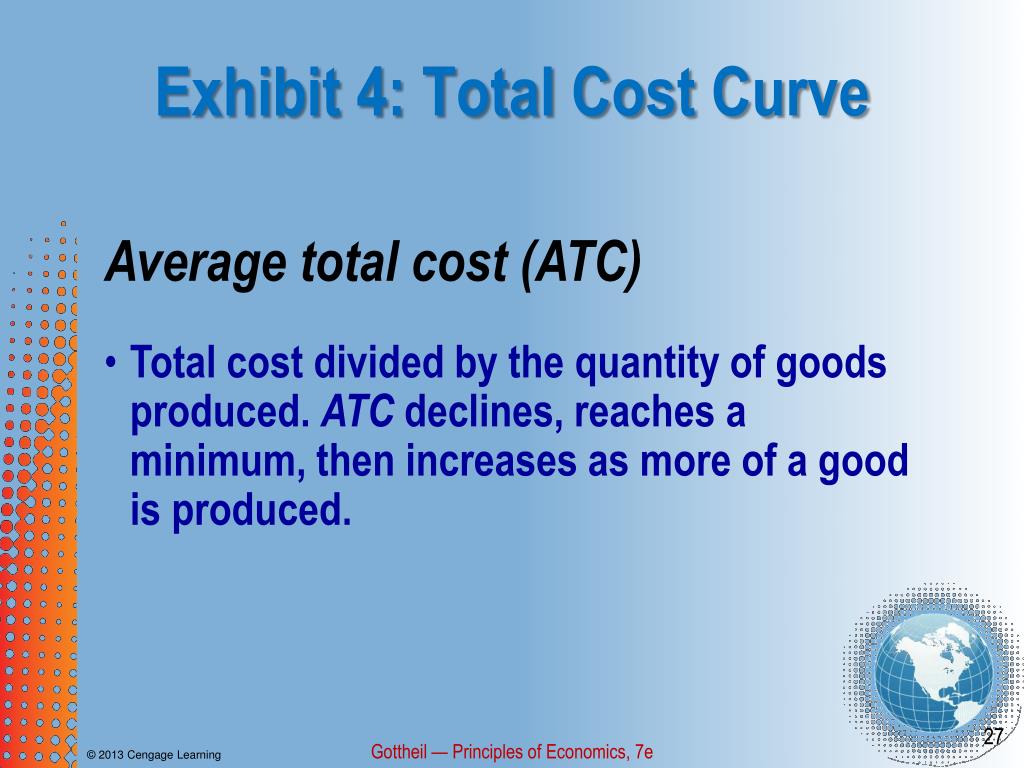 Exhibit 4: Total Cost Curve

Average total cost (ATC)

• Total cost divided by the quantity of goods produced. ATC declines, reaches a minimum, then increases as more of a good is produced.

© 2013 Cengage Learning

Gottheil — Principles of Economics, 7e

27